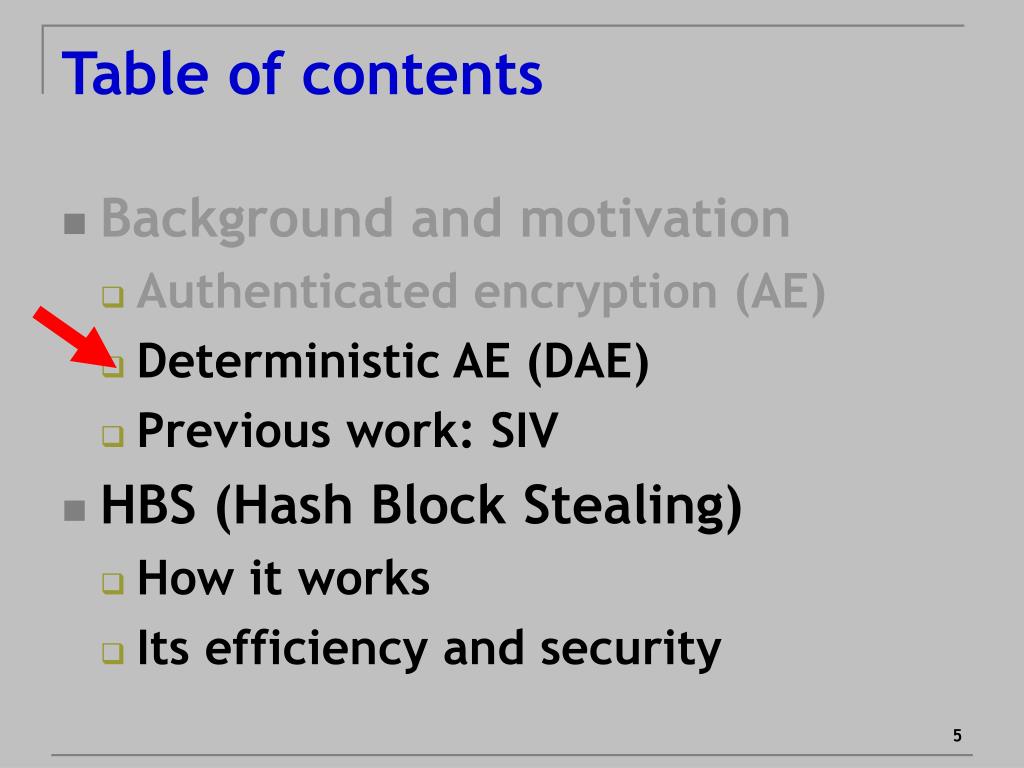 Table of contents

Background and motivation
Authenticated encryption (AE)
Deterministic AE (DAE)
Previous work: SIV
HBS (Hash Block Stealing)
How it works
Its efficiency and security

5